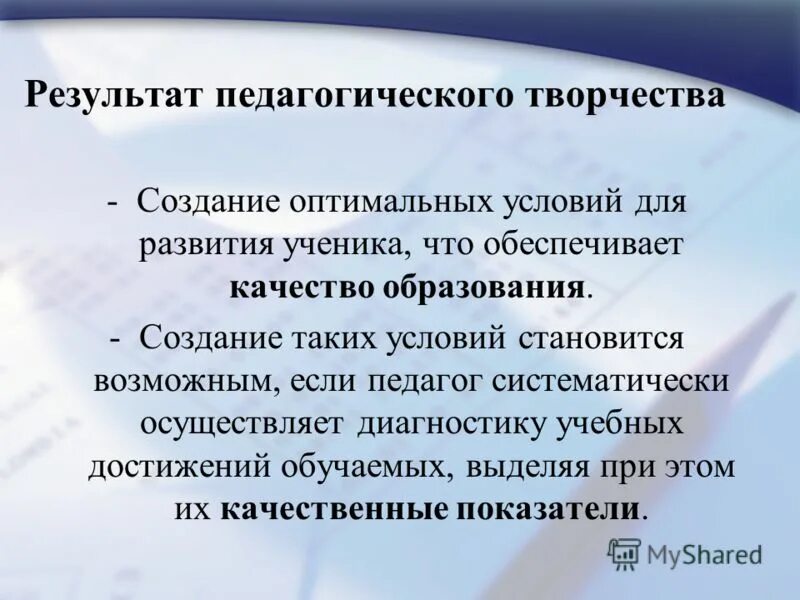 Результат педагогического творчества

- Создание оптимальных условий для развития ученика, что обеспечивает качество образования.

- Создание таких условий становится возможным, если педагог систематически осуществляет диагностику учебных достижений обучаемых, выделяя при этом их качественные показатели.

MyShared